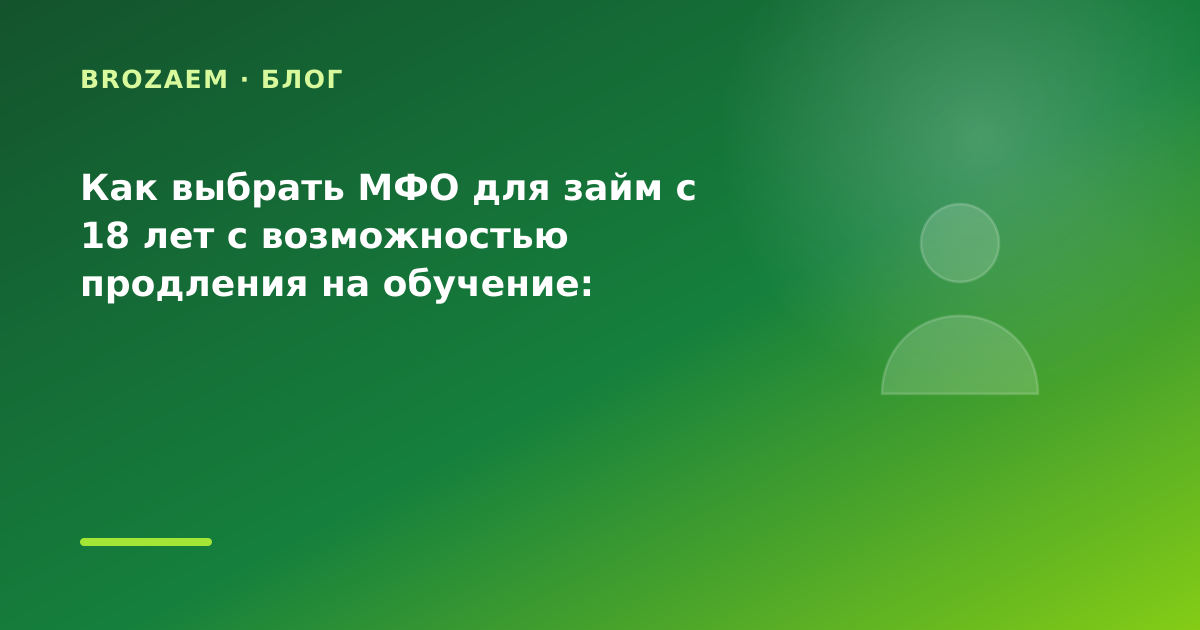 BROZAEM · БЛОГ

Как выбрать МФО для займ с 18 лет с возможностью продления на обучение: